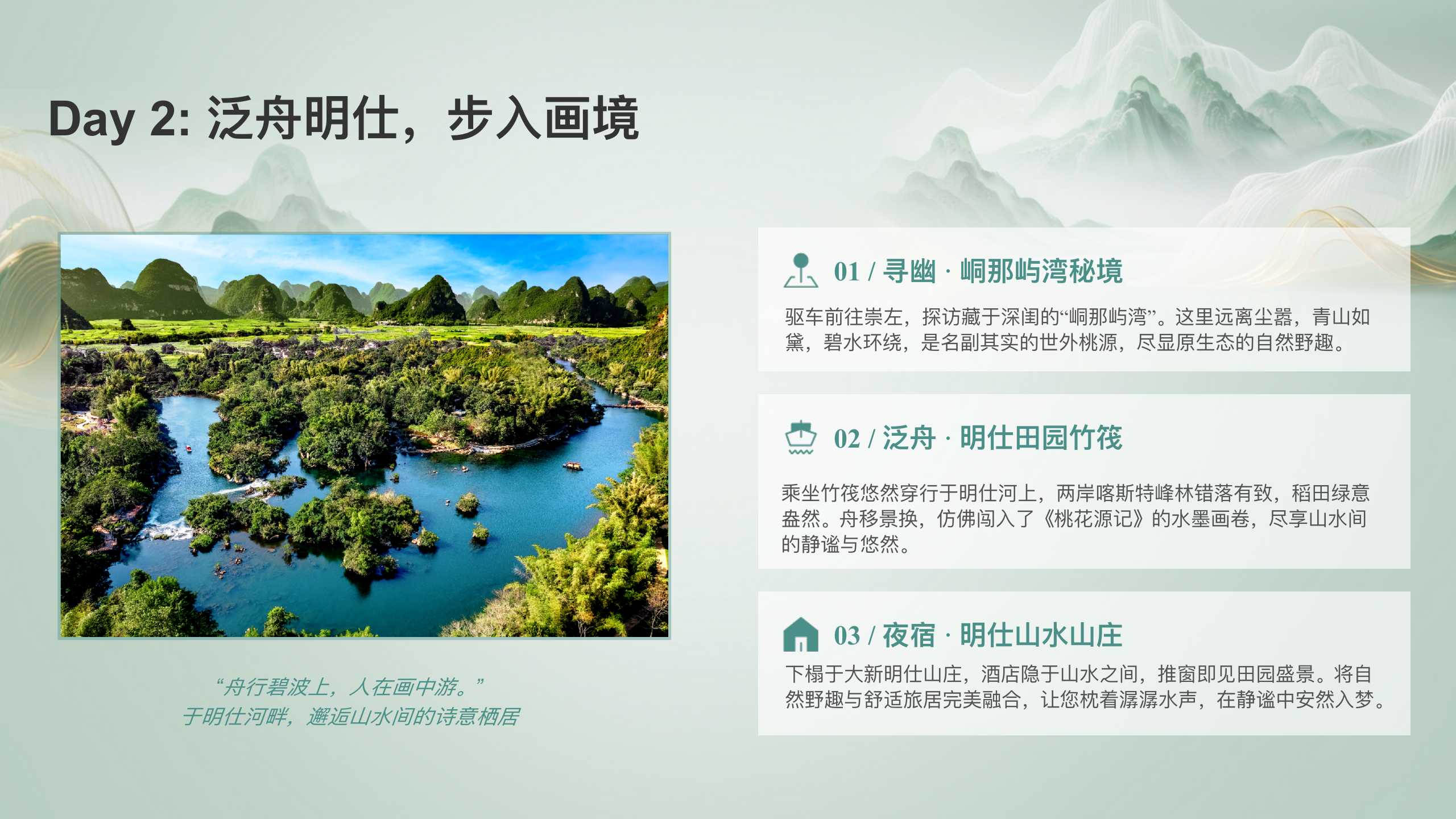 Day 2: 泛舟明仕，步入画境

“舟行碧波上，人在画中游。”
于明仕河畔，邂逅山水间的诗意栖居

01 / 寻幽 · 峒那屿湾秘境

驱车前往崇左，探访藏于深闺的“峒那屿湾”。这里远离尘嚣，青山如黛，碧水环绕，是名副其实的世外桃源，尽显原生态的自然野趣。

02 / 泛舟 · 明仕田园竹筏

乘坐竹筏悠然穿行于明仕河上，两岸喀斯特峰林错落有致，稻田绿意盎然。舟移景换，仿佛闯入了《桃花源记》的水墨画卷，尽享山水间的静谧与悠然。

03 / 夜宿 · 明仕山水山庄

下榻于大新明仕山庄，酒店隐于山水之间，推窗即见田园盛景。将自然野趣与舒适旅居完美融合，让您枕着潺潺水声，在静谧中安然入梦。